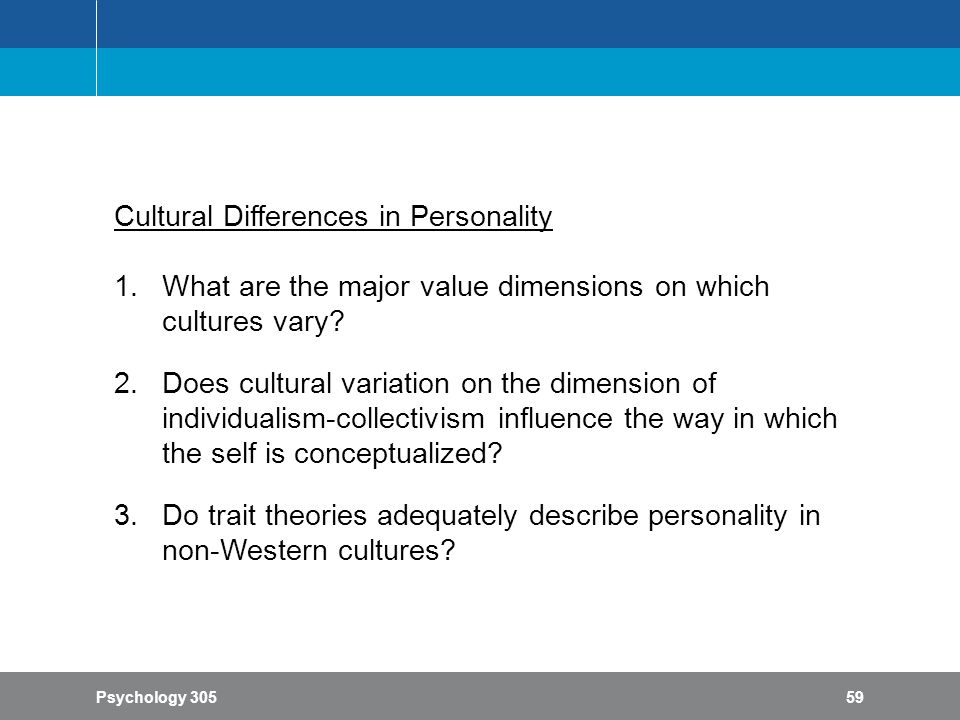 Cultural Differences in Personality

1. What are the major value dimensions on which cultures vary?

2. Does cultural variation on the dimension of individualism-collectivism influence the way in which the self is conceptualized?

3. Do trait theories adequately describe personality in non-Western cultures?

Psychology 305

59